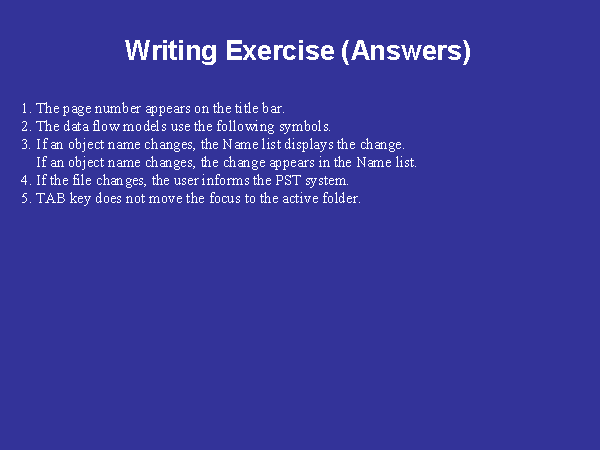 Writing Exercise (Answers)

1. The page number appears on the title bar.
2. The data flow models use the following symbols.
3. If an object name changes, the Name list displays the change.
If an object name changes, the change appears in the Name list.
4. If the file changes, the user informs the PST system.
5. TAB key does not move the focus to the active folder.